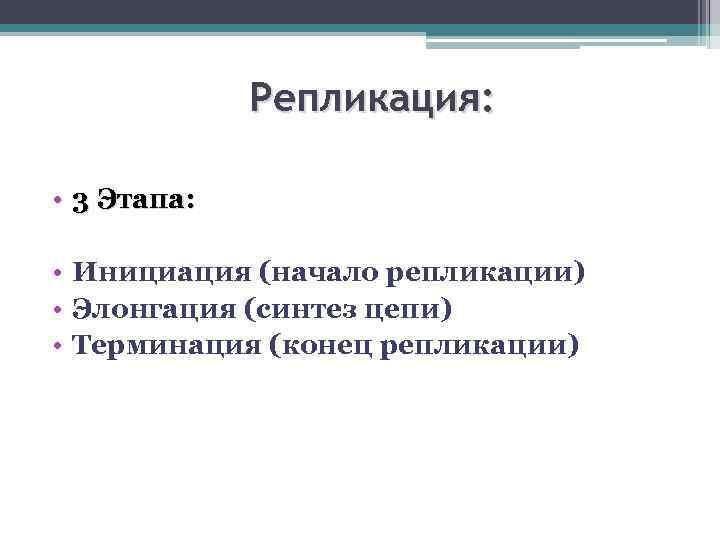 Репликация:

• 3 Этапа:

• Инициация (начало репликации)
• Элонгация (синтез цепи)
• Терминация (конец репликации)